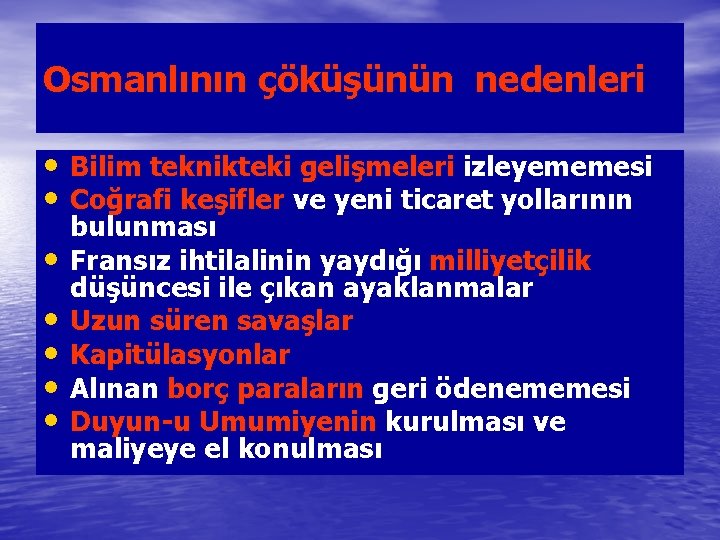 Osmanlının çöküşünün nedenleri

• Bilim teknikteki gelişmeleri izleyememesi
• Coğrafi keşifler ve yeni ticaret yollarının bulunması
• Fransız ihtilalinin yaydığı milliyetçilik düşüncesi ile çıkan ayaklanmalar
• Uzun süren savaşlar
• Kapitülasyonlar
• Alınan borç paraların geri ödenememesi
• Duyun-u Umumiyenin kurulması ve maliyeye el konulması